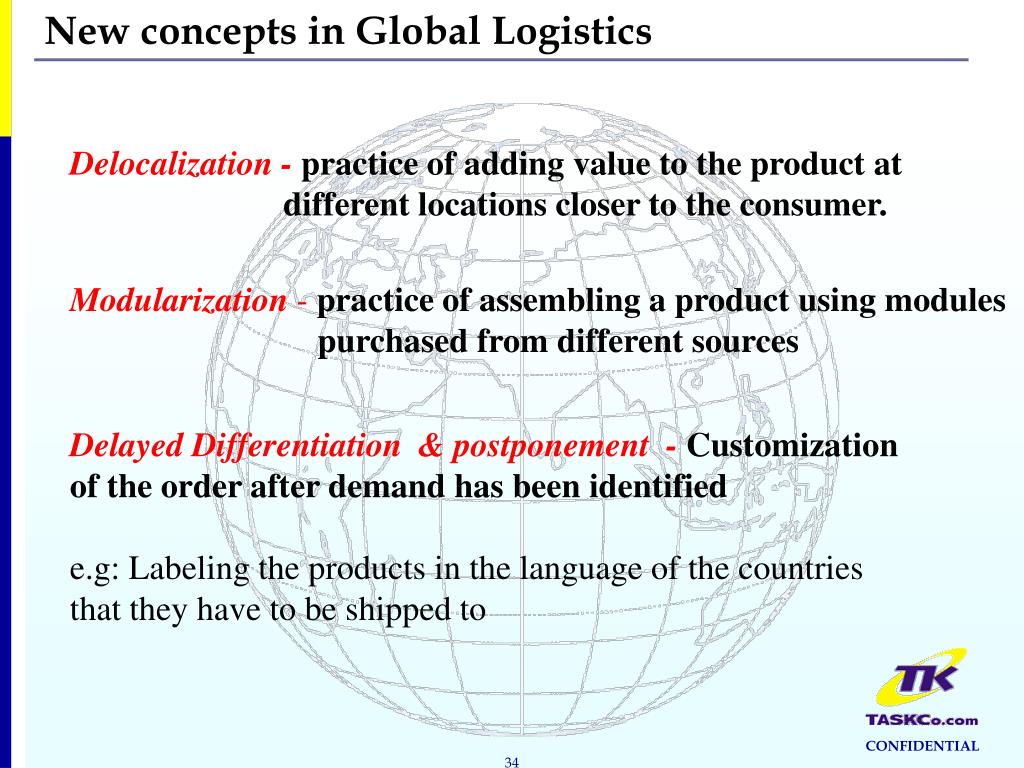 New concepts in Global Logistics

Delocalization - practice of adding value to the product at different locations closer to the consumer.

Modularization - practice of assembling a product using modules purchased from different sources

Delayed Differentiation & postponement - Customization of the order after demand has been identified

e.g: Labeling the products in the language of the countries that they have to be shipped to

TK

TASKCo.com

CONFIDENTIAL

34